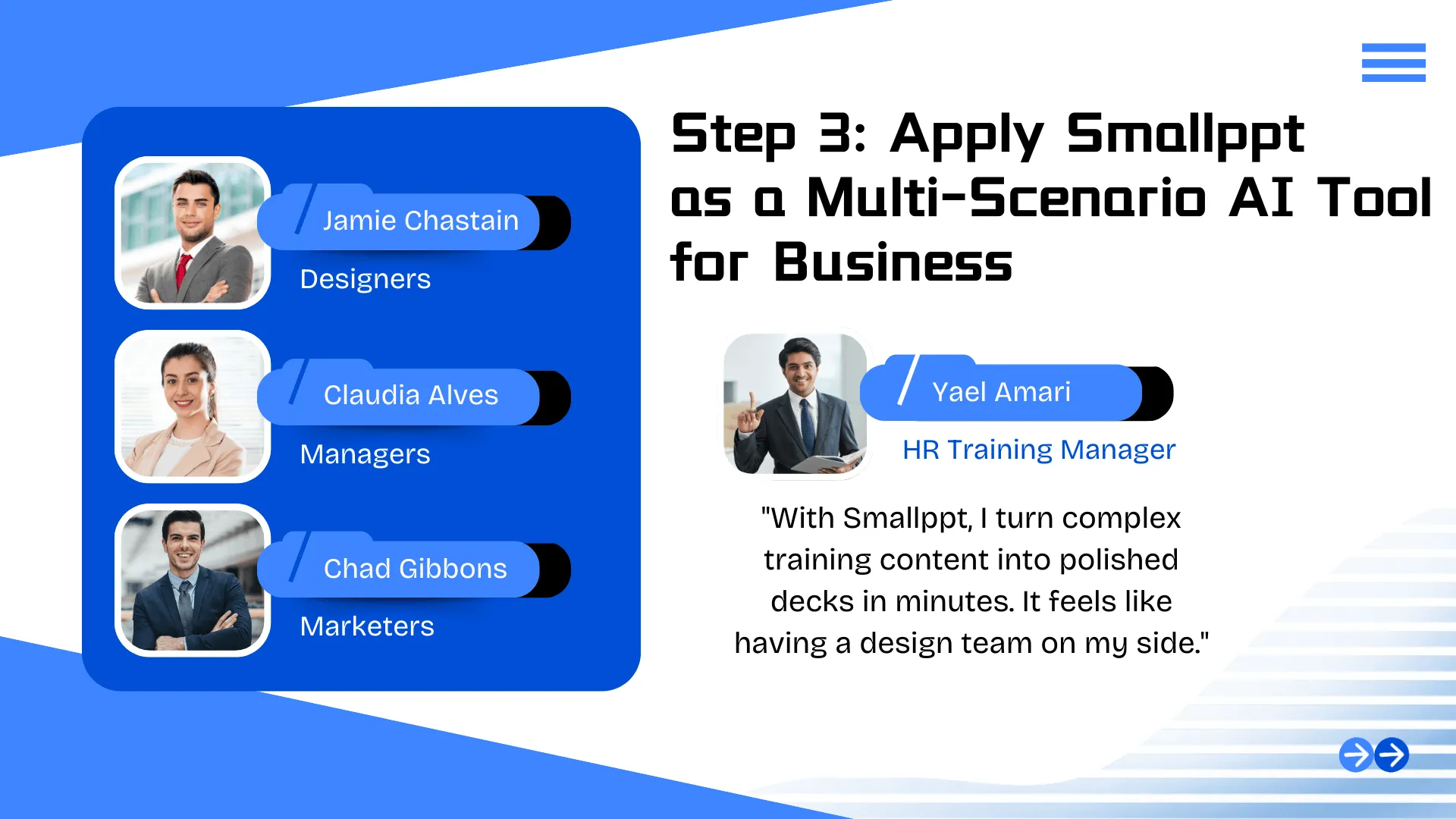 Jamie Chastain

Designers

Claudia Alves

Managers

Chad Gibbons

Marketers

Step 3: Apply Smallppt as a Multi-Scenario AI Tool for Business

Yael Amari

HR Training Manager

"With Smallppt, I turn complex training content into polished decks in minutes. It feels like having a design team on my side."